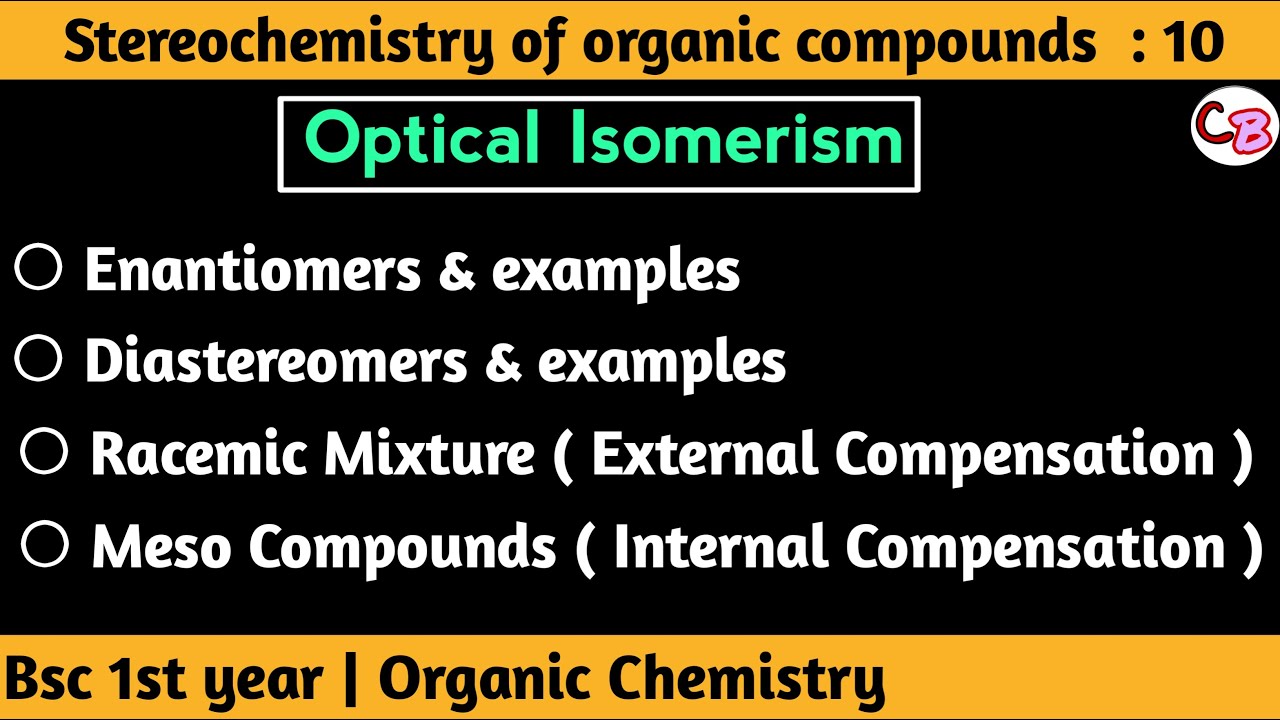 Stereochemistry of organic compounds : 10

Optical Isomerism

CB

○ Enantiomers & examples

○ Diastereomers & examples

○ Racemic Mixture ( External Compensation )

○ Meso Compounds ( Internal Compensation )

Bsc 1st year | Organic Chemistry